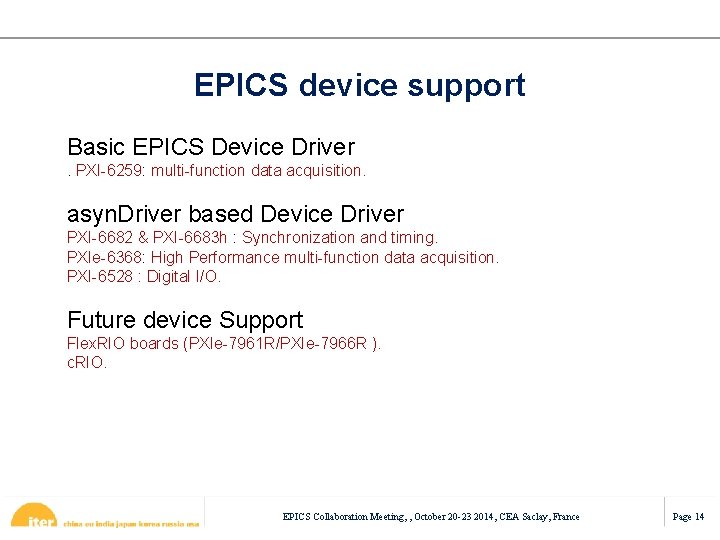 EPICS device support

Basic EPICS Device Driver
. PXI-6259: multi-function data acquisition.

asynDriver based Device Driver
PXI-6682 & PXI-6683h : Synchronization and timing.
PXIe-6368: High Performance multi-function data acquisition.
PXI-6528 : Digital I/O.

Future device Support
FlexRIO boards (PXIe-7961R/PXIe-7966R ).
cRIO.

iter china eu india japan korea russia usa

EPICS Collaboration Meeting, , October 20-23 2014, CEA Saclay, France

Page 14